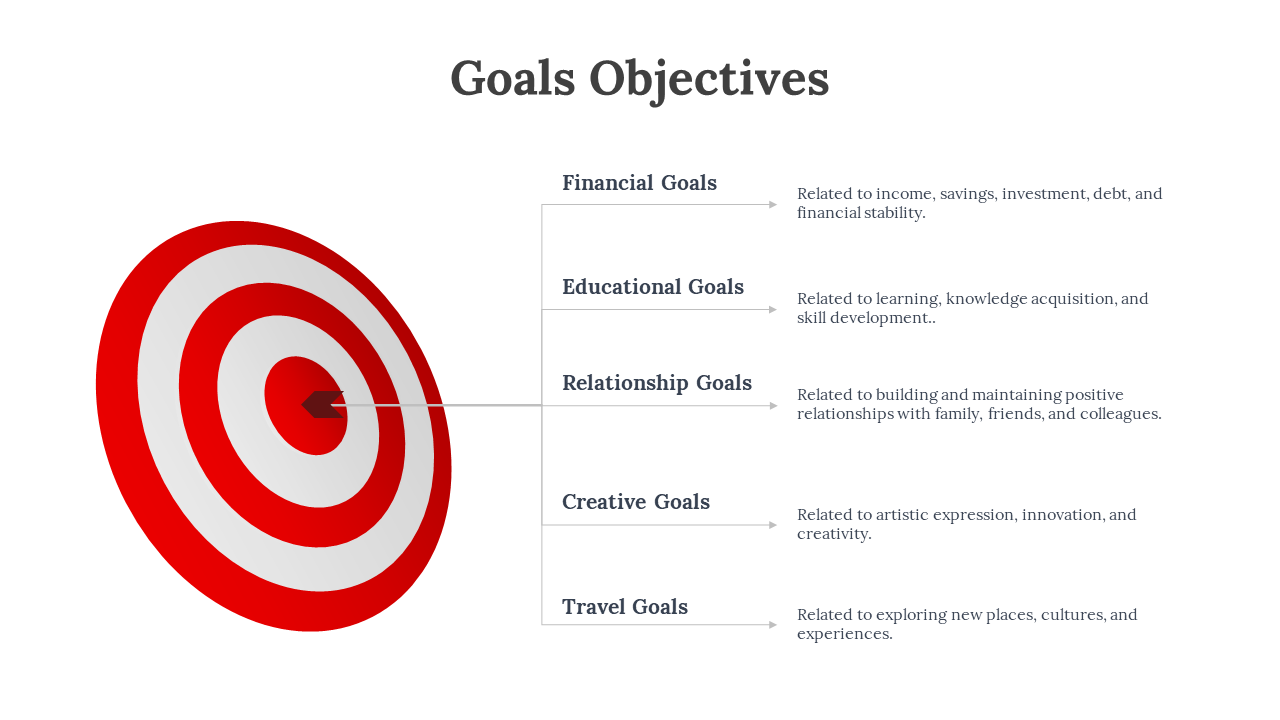 Goals Objectives

Financial Goals

Related to income, savings, investment, debt, and financial stability.

Educational Goals

Related to learning, knowledge acquisition, and skill development..

Relationship Goals

Related to building and maintaining positive relationships with family, friends, and colleagues.

Creative Goals

Related to artistic expression, innovation, and creativity.

Travel Goals

Related to exploring new places, cultures, and experiences.